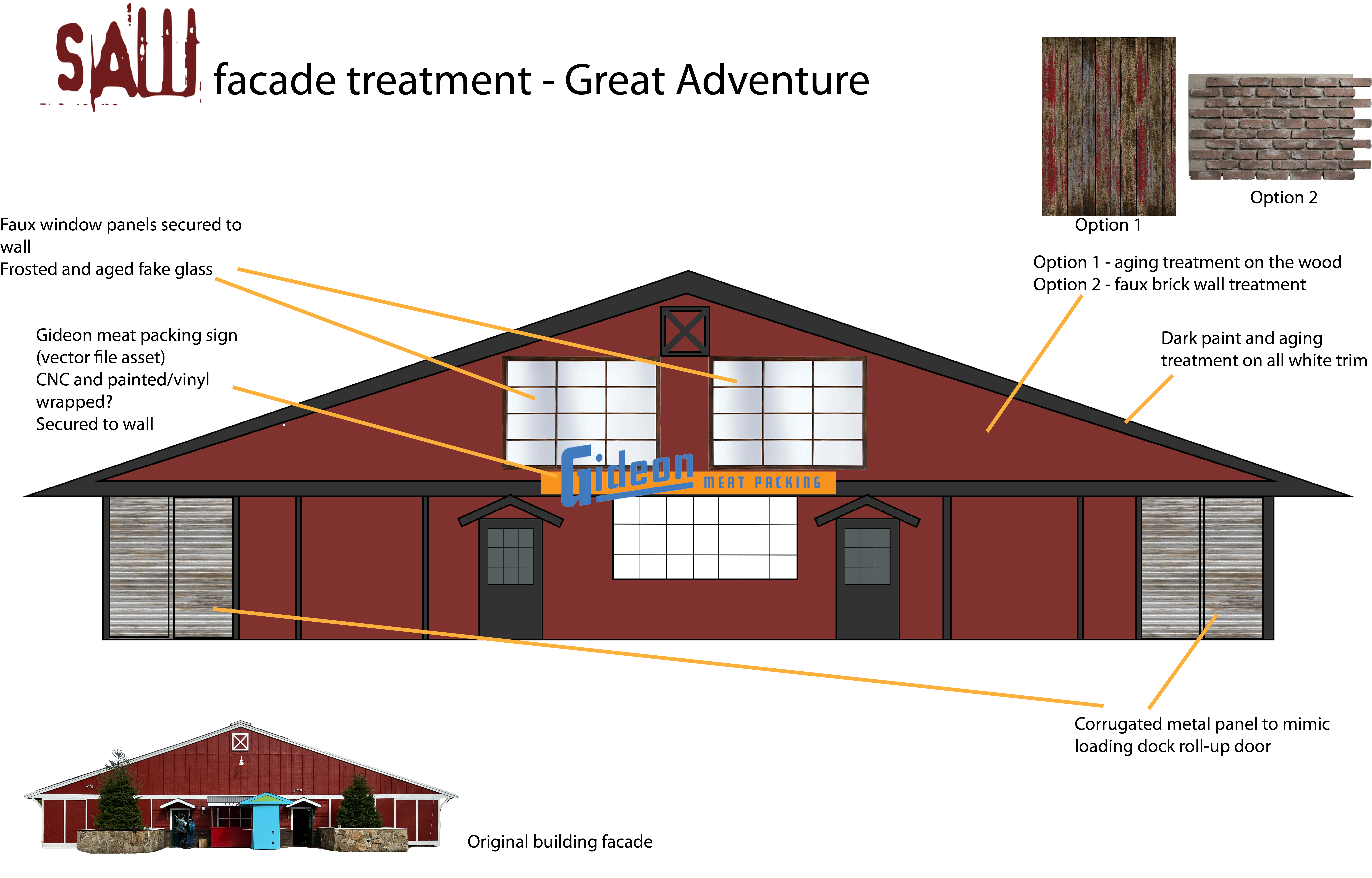 SAW facade treatment - Great Adventure

Option 1

Option 2

Faux window panels secured to wall
Frosted and aged fake glass

Option 1 - aging treatment on the wood
Option 2 - faux brick wall treatment

Gideon meat packing sign (vector file asset)
CNC and painted/vinyl wrapped?
Secured to wall

Dark paint and aging treatment on all white trim

Gideon
MEAT PACKING

Corrugated metal panel to mimic loading dock roll-up door

Original building facade